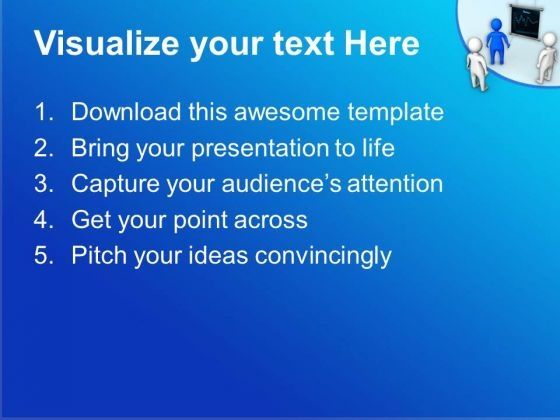 Visualize your text Here

1. Download this awesome template
2. Bring your presentation to life
3. Capture your audience's attention
4. Get your point across
5. Pitch your ideas convincingly